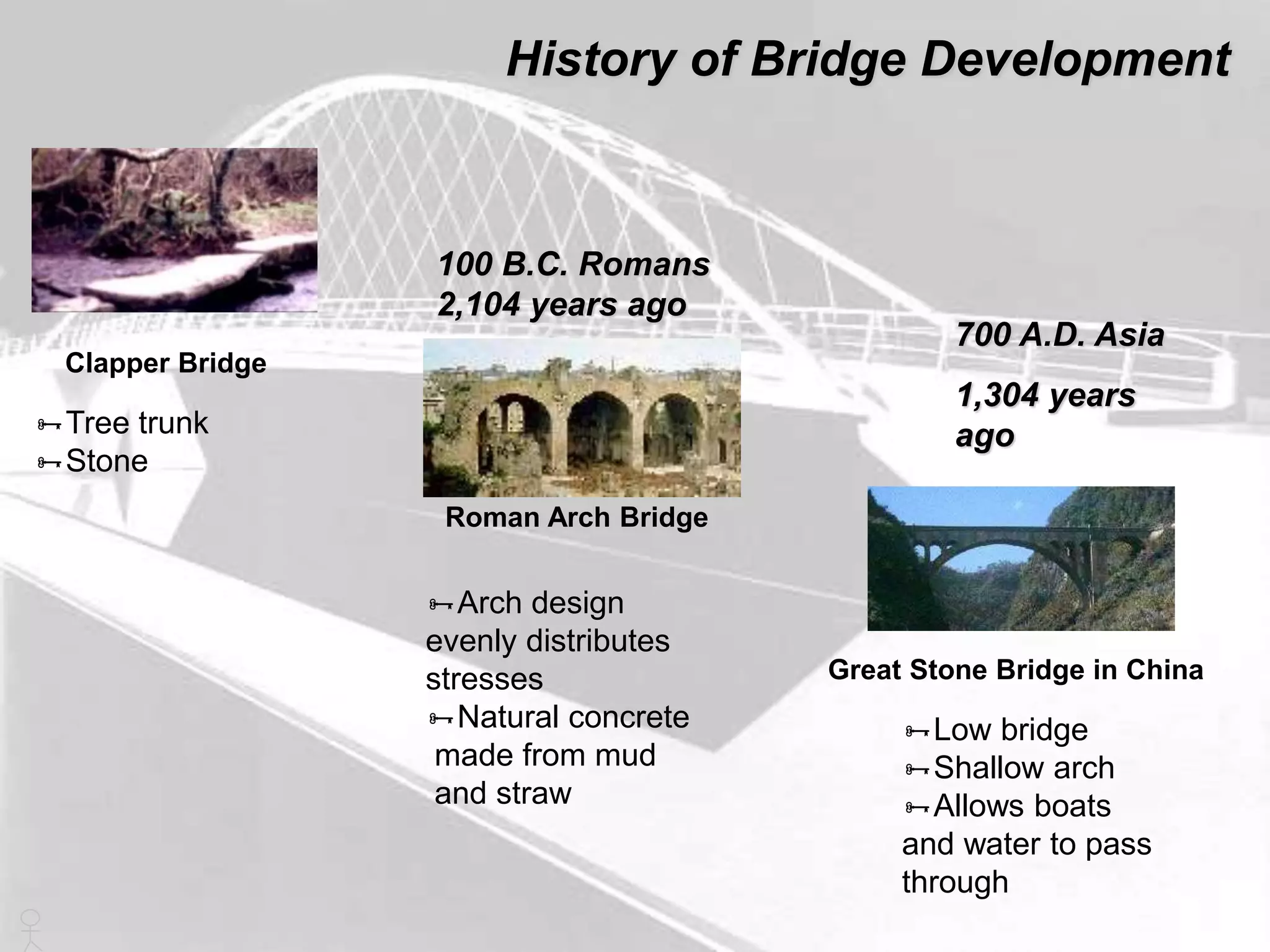 History of Bridge Development

Clapper Bridge

Tree trunk
Stone

100 B.C. Romans
2,104 years ago

Roman Arch Bridge

Arch design evenly distributes stresses
Natural concrete made from mud and straw

700 A.D. Asia

1,304 years ago

Great Stone Bridge in China

Low bridge
Shallow arch
Allows boats and water to pass through